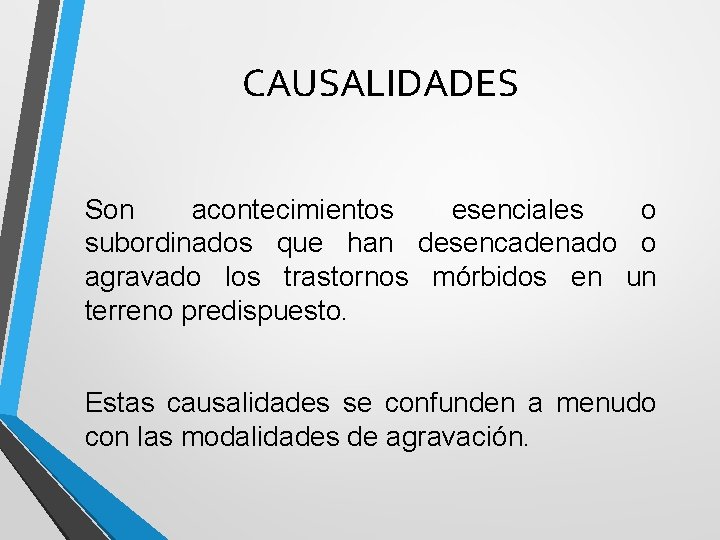 CAUSALIDADES

Son acontecimientos esenciales o subordinados que han desencadenado o agravado los trastornos mórbidos en un terreno predispuesto.

Estas causalidades se confunden a menudo con las modalidades de agravación.